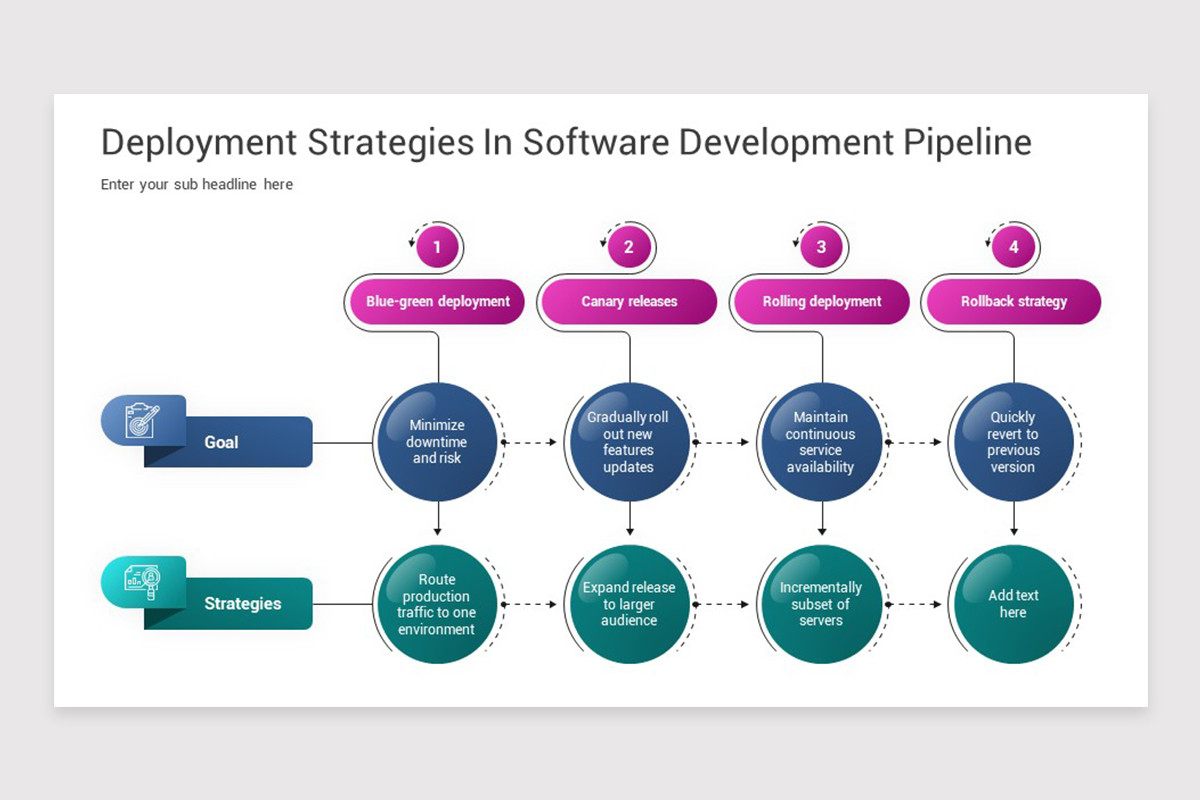 Deployment Strategies In Software Development Pipeline

Enter your sub headline here

1
Blue-green deployment

2
Canary releases

3
Rolling deployment

4
Rollback strategy

Goal

Minimize downtime and risk

Gradually roll out new features updates

Maintain continuous service availability

Quickly revert to previous version

Strategies

Route production traffic to one environment

Expand release to larger audience

Incrementally subset of servers

Add text here